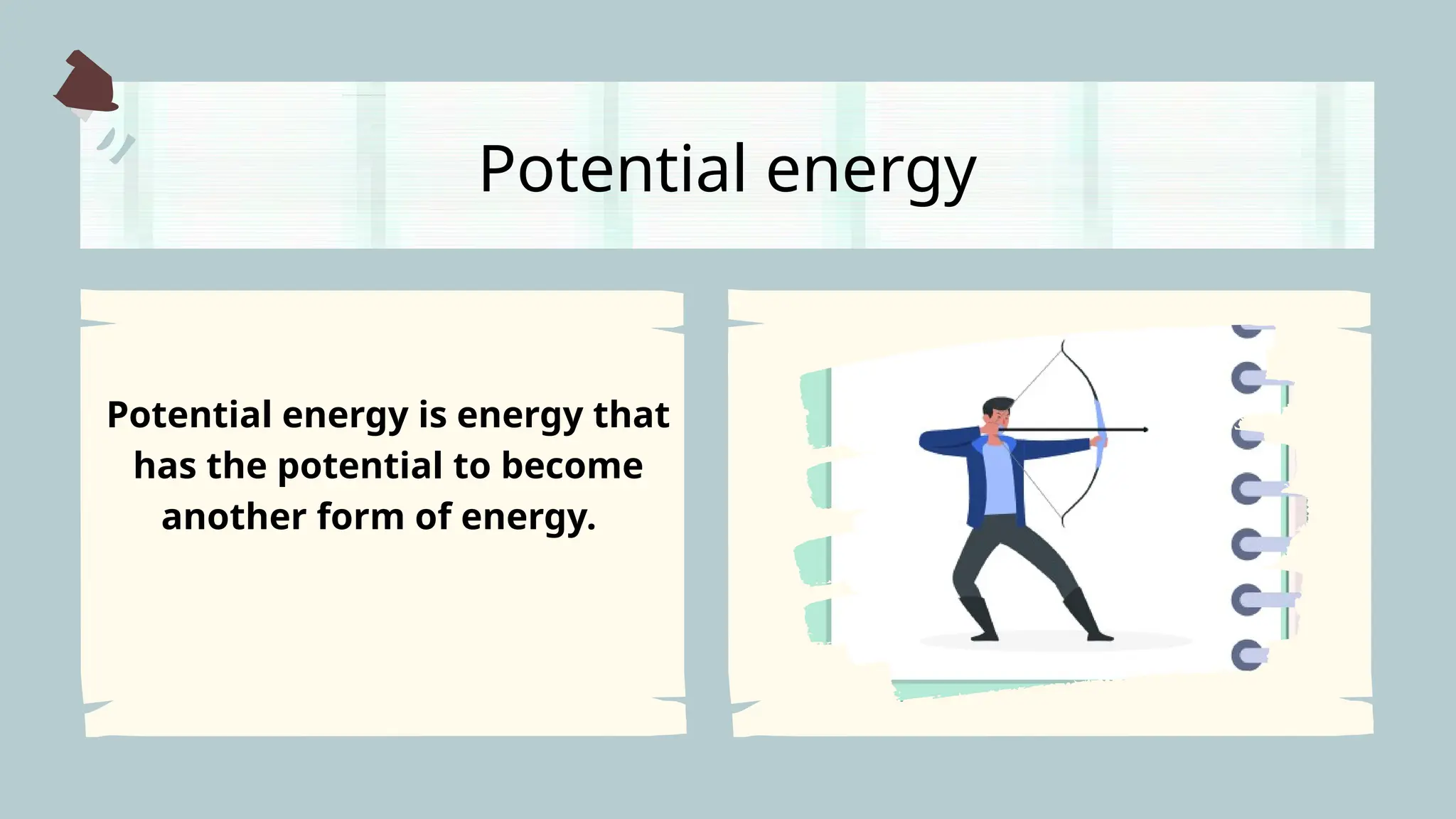 Potential energy

Potential energy is energy that has the potential to become another form of energy.